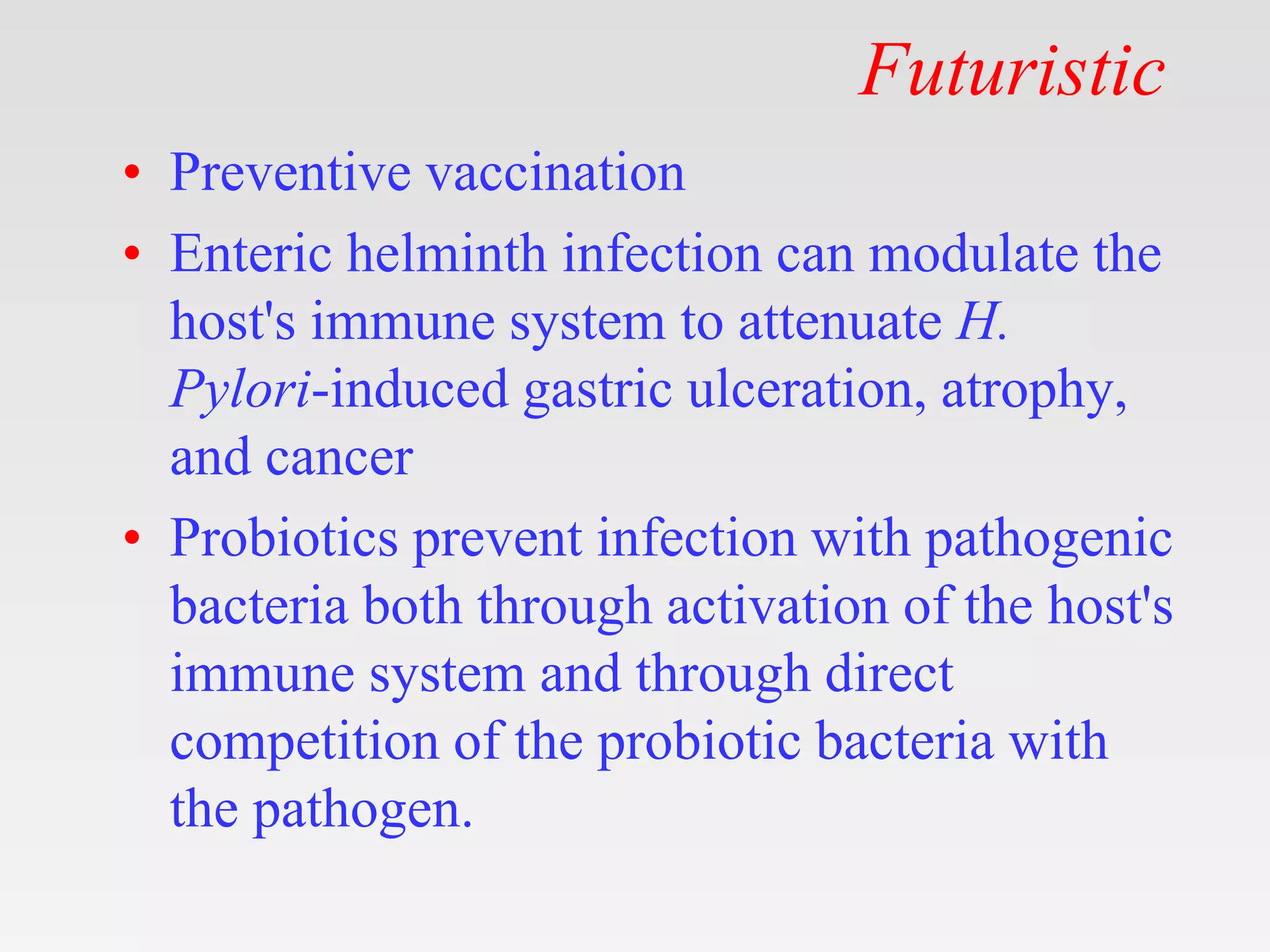 Futuristic

• Preventive vaccination
• Enteric helminth infection can modulate the host's immune system to attenuate H. Pylori-induced gastric ulceration, atrophy, and cancer
• Probiotics prevent infection with pathogenic bacteria both through activation of the host's immune system and through direct competition of the probiotic bacteria with the pathogen.